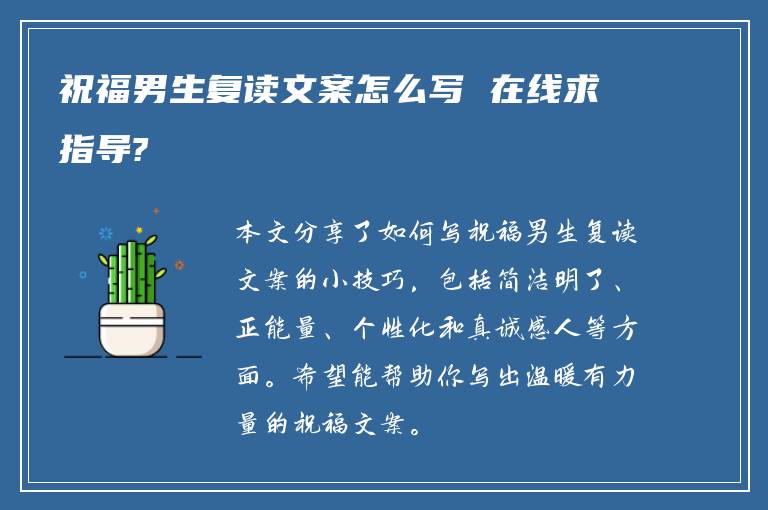 祝福男生复读文案怎么写 在线求指导?

本文分享了如何写祝福男生复读文案的小技巧，包括简洁明了、正能量、个性化和真诚感人等方面。希望能帮助你写出温暖有力量的祝福文案。